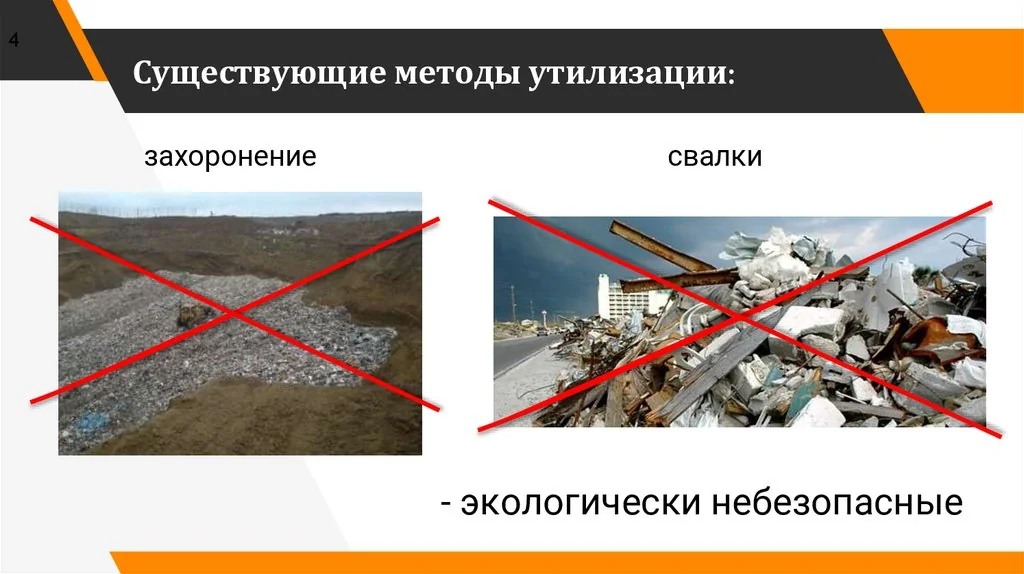 4

Существующие методы утилизации:

захоронение

свалки

- экологически небезопасные